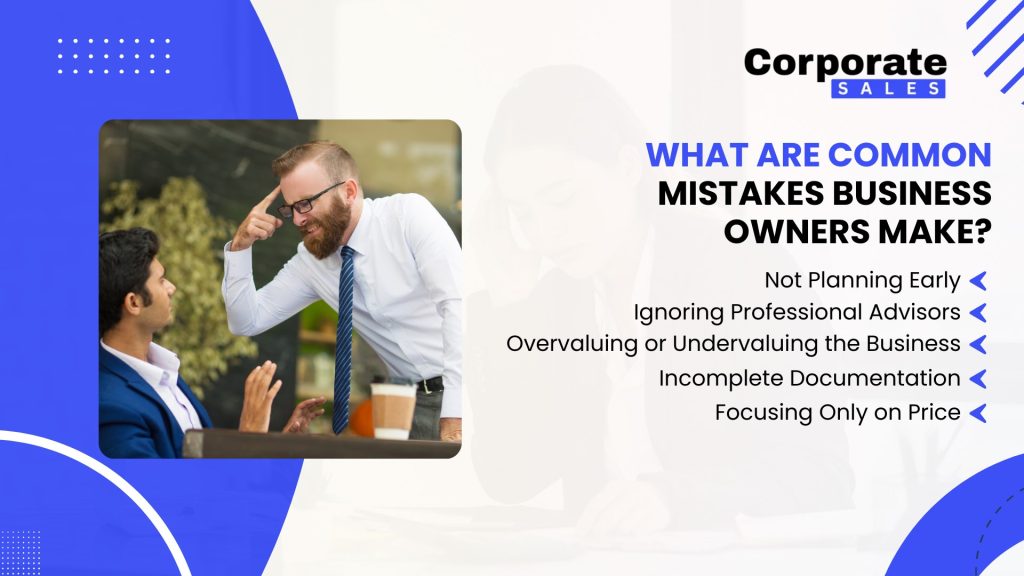 Corporate
SALES

WHAT ARE COMMON MISTAKES BUSINESS OWNERS MAKE?

Not Planning Early
Ignoring Professional Advisors
Overvaluing or Undervaluing the Business
Incomplete Documentation
Focusing Only on Price